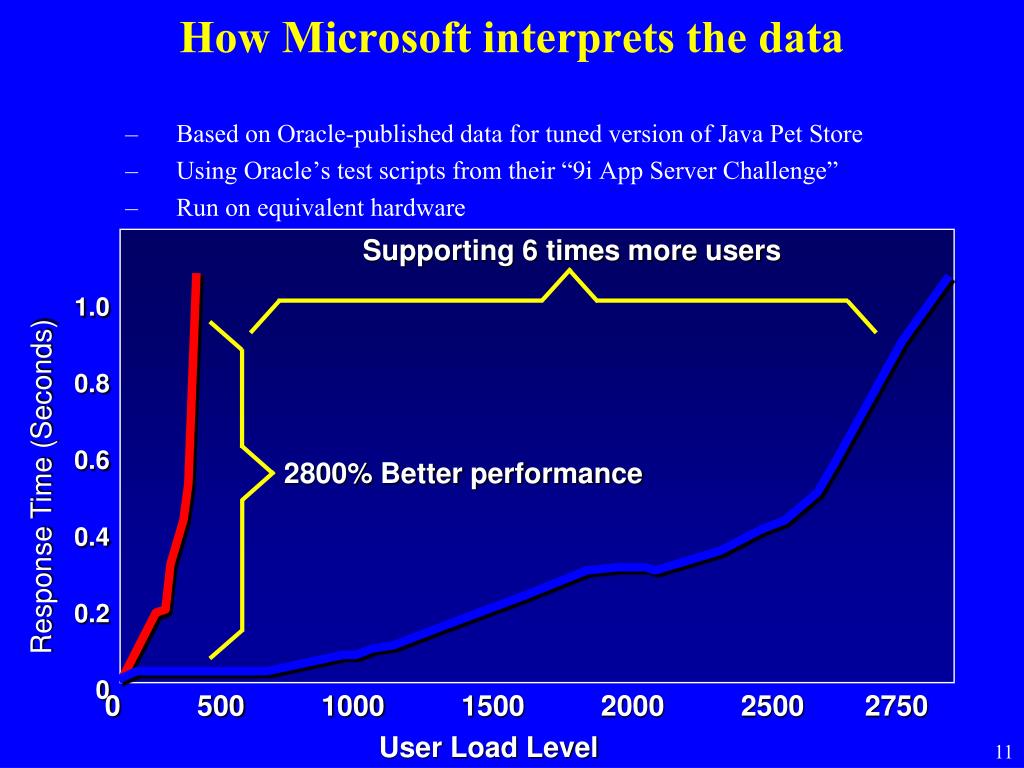 How Microsoft interprets the data

– Based on Oracle-published data for tuned version of Java Pet Store
– Using Oracle’s test scripts from their “9i App Server Challenge”
– Run on equivalent hardware

Supporting 6 times more users

2800% Better performance

Response Time (Seconds)

1.0
0.8
0.6
0.4
0.2
0

0 500 1000 1500 2000 2500 2750

User Load Level

11